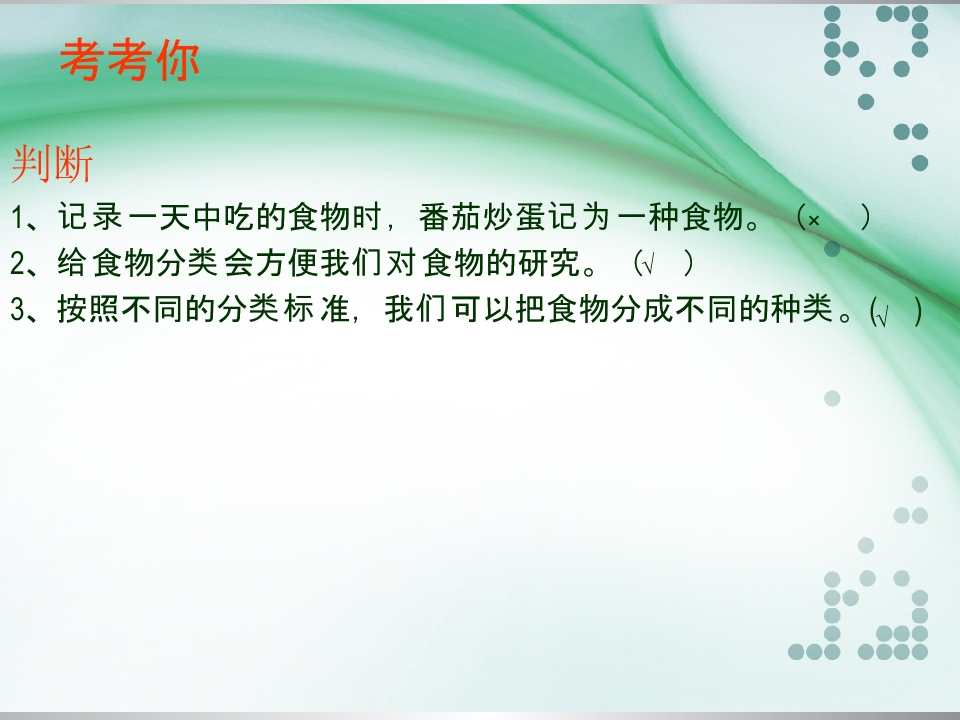 考考你

判断

1、记录一天中吃的食物时，番茄炒蛋记为一种食物。（× ）

2、给食物分类会方便我们对食物的研究。（√ ）

3、按照不同的分类标准，我们可以把食物分成不同的种类。（√ ）